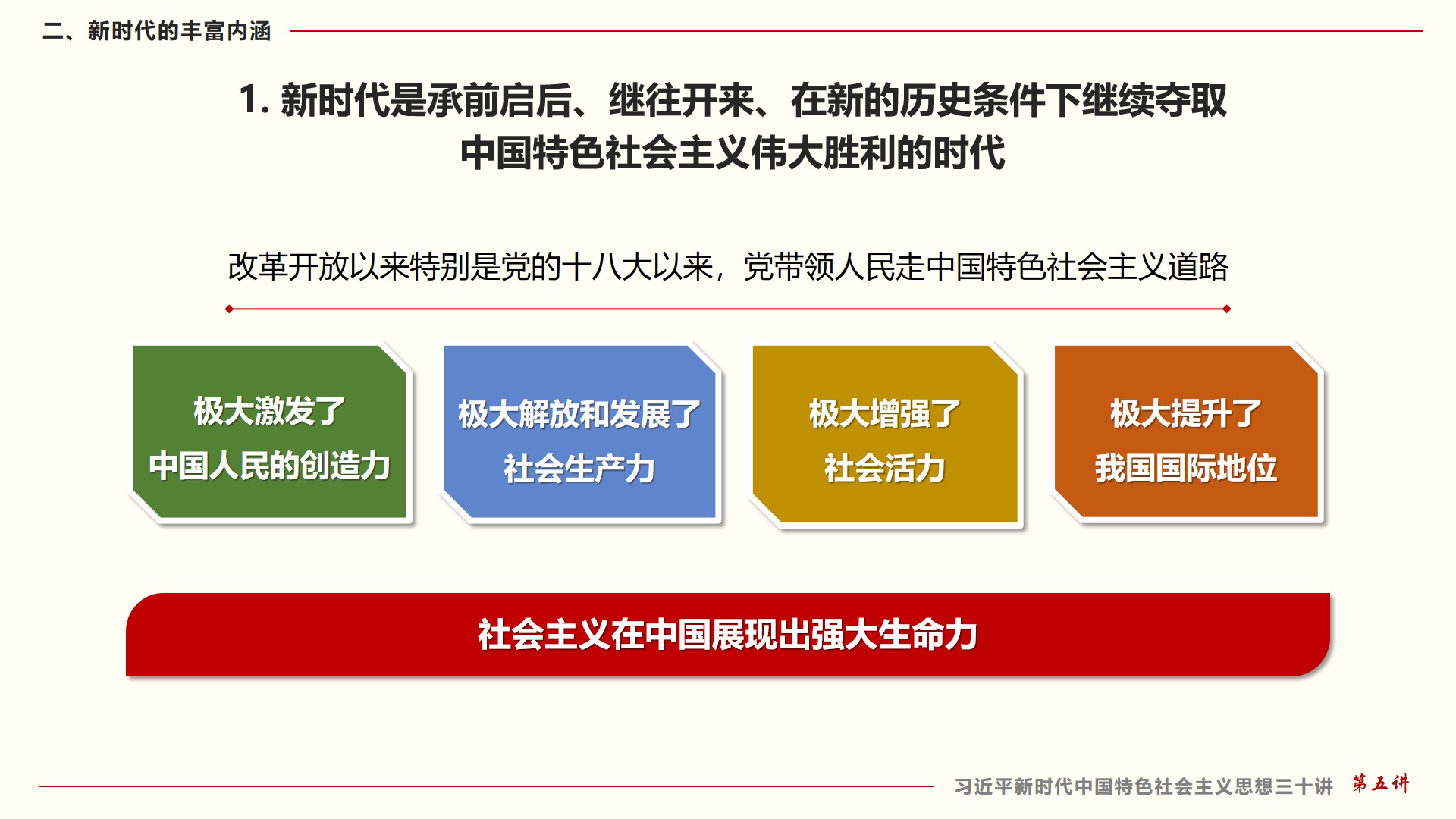 二、新时代的丰富内涵

1. 新时代是承前启后、继往开来、在新的历史条件下继续夺取中国特色社会主义伟大胜利的时代

改革开放以来特别是党的十八大以来，党带领人民走中国特色社会主义道路

极大激发了
中国人民的创造力

极大解放和发展了
社会生产力

极大增强了
社会活力

极大提升了
我国国际地位

社会主义在中国展现出强大生命力

习近平新时代中国特色社会主义思想三十讲 第五讲